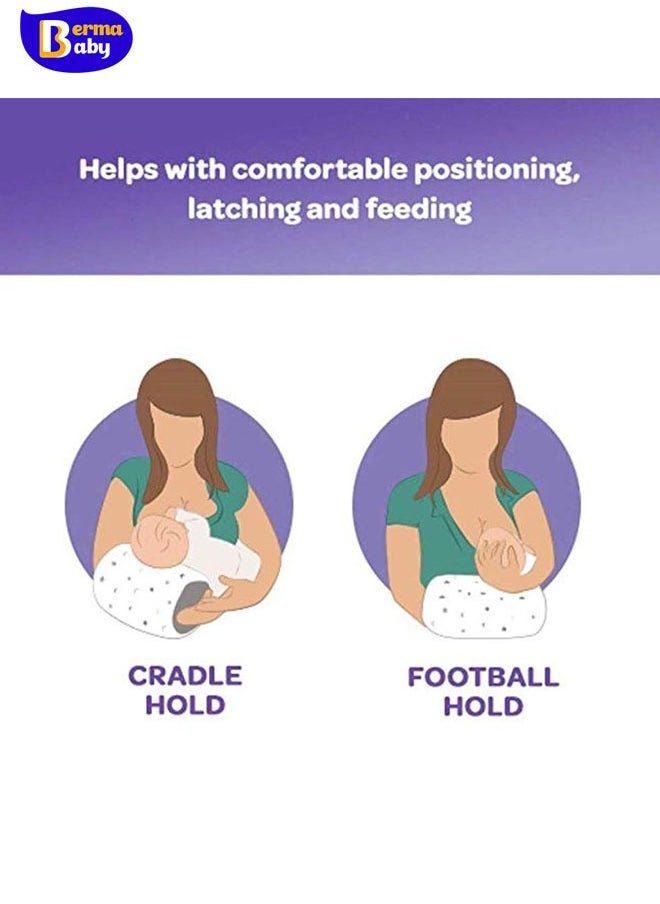 Berma Baby

Helps with comfortable positioning, latching and feeding

CRADLE HOLD

FOOTBALL HOLD